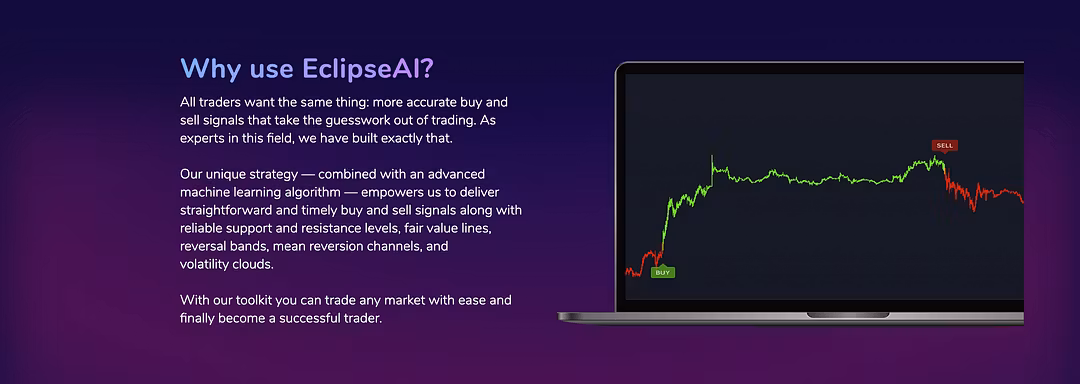 Why use EclipseAI?

All traders want the same thing: more accurate buy and sell signals that take the guesswork out of trading. As experts in this field, we have built exactly that.

Our unique strategy — combined with an advanced machine learning algorithm — empowers us to deliver straightforward and timely buy and sell signals along with reliable support and resistance levels, fair value lines, reversal bands, mean reversion channels, and volatility clouds.

With our toolkit you can trade any market with ease and finally become a successful trader.

SELL

BUY